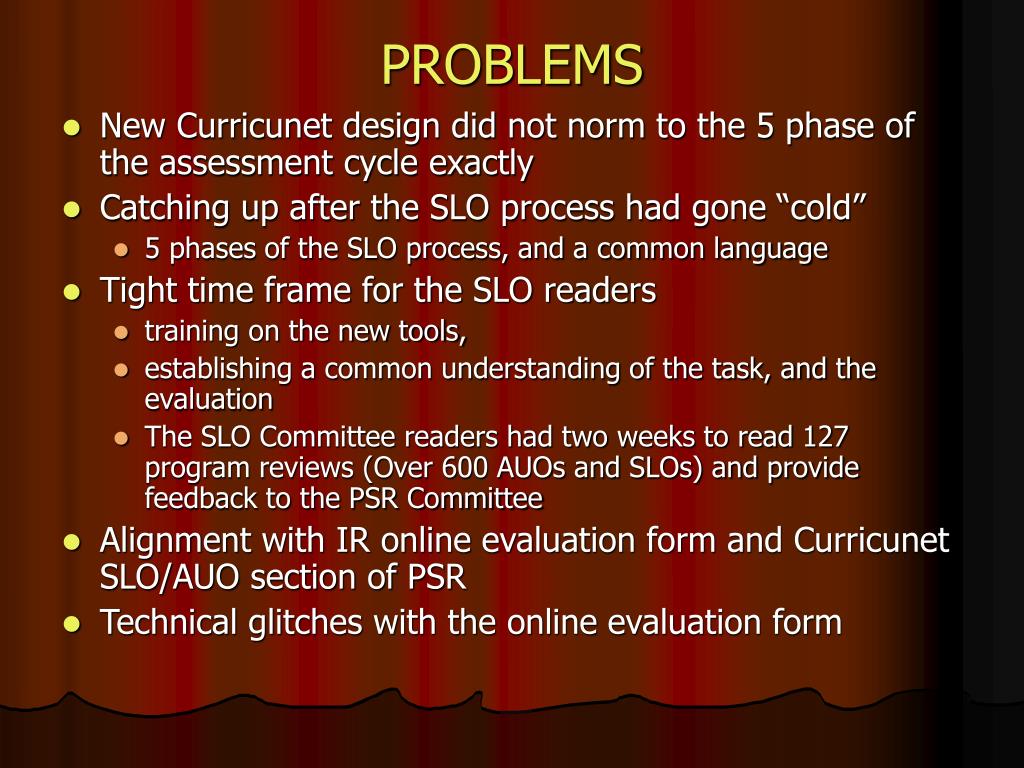 PROBLEMS

- New Curricunet design did not norm to the 5 phase of the assessment cycle exactly
- Catching up after the SLO process had gone “cold”
  - 5 phases of the SLO process, and a common language
- Tight time frame for the SLO readers
  - training on the new tools,
  - establishing a common understanding of the task, and the evaluation
  - The SLO Committee readers had two weeks to read 127 program reviews (Over 600 AUOs and SLOs) and provide feedback to the PSR Committee
- Alignment with IR online evaluation form and Curricunet SLO/AUO section of PSR
- Technical glitches with the online evaluation form